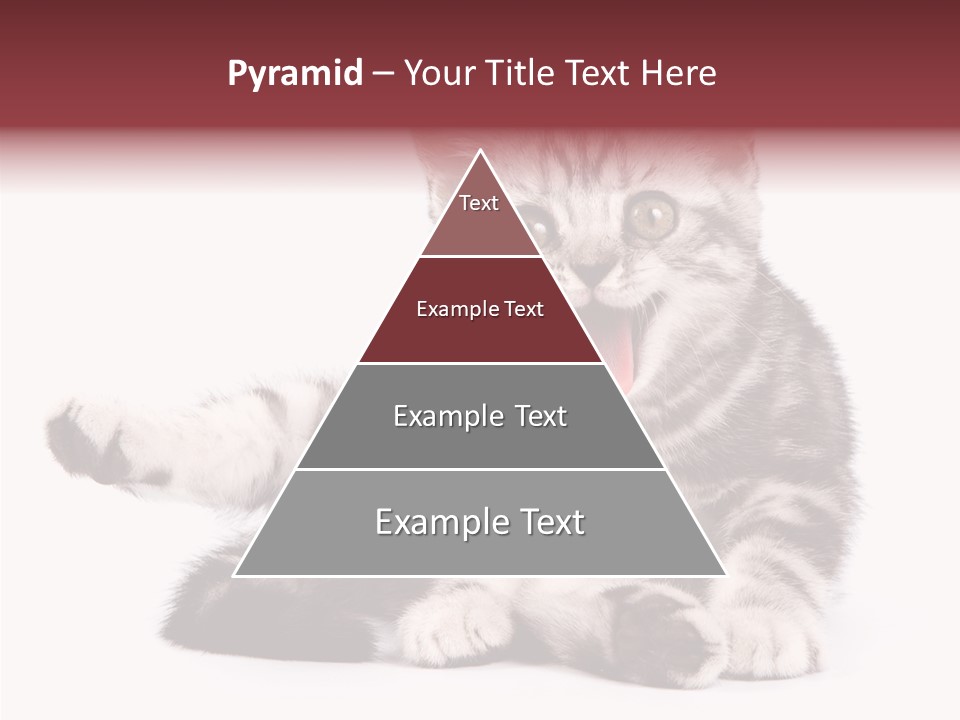 Pyramid – Your Title Text Here

Text

Example Text

Example Text

Example Text